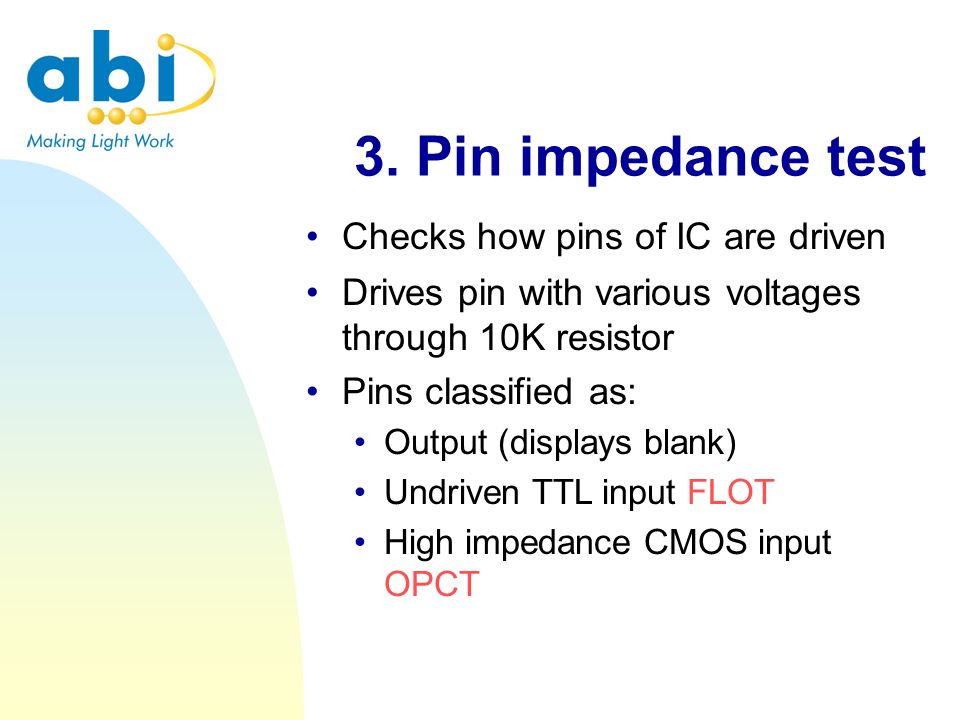 abi
Making Light Work

3. Pin impedance test

• Checks how pins of IC are driven
• Drives pin with various voltages through 10K resistor
• Pins classified as:
  • Output (displays blank)
  • Undriven TTL input FLOT
  • High impedance CMOS input OPCT